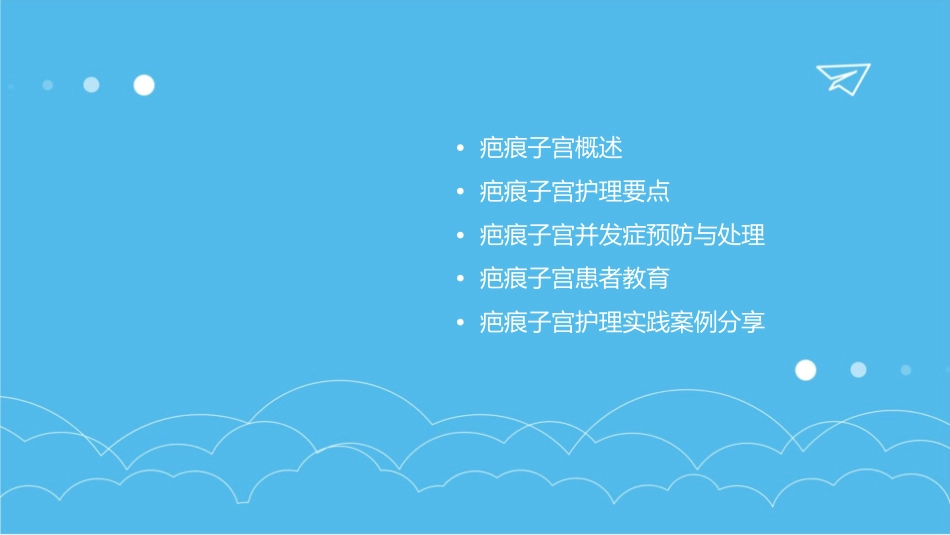 • 疤痕子宫概述
• 疤痕子宫护理要点
• 疤痕子宫并发症预防与处理
• 疤痕子宫患者教育
• 疤痕子宫护理实践案例分享